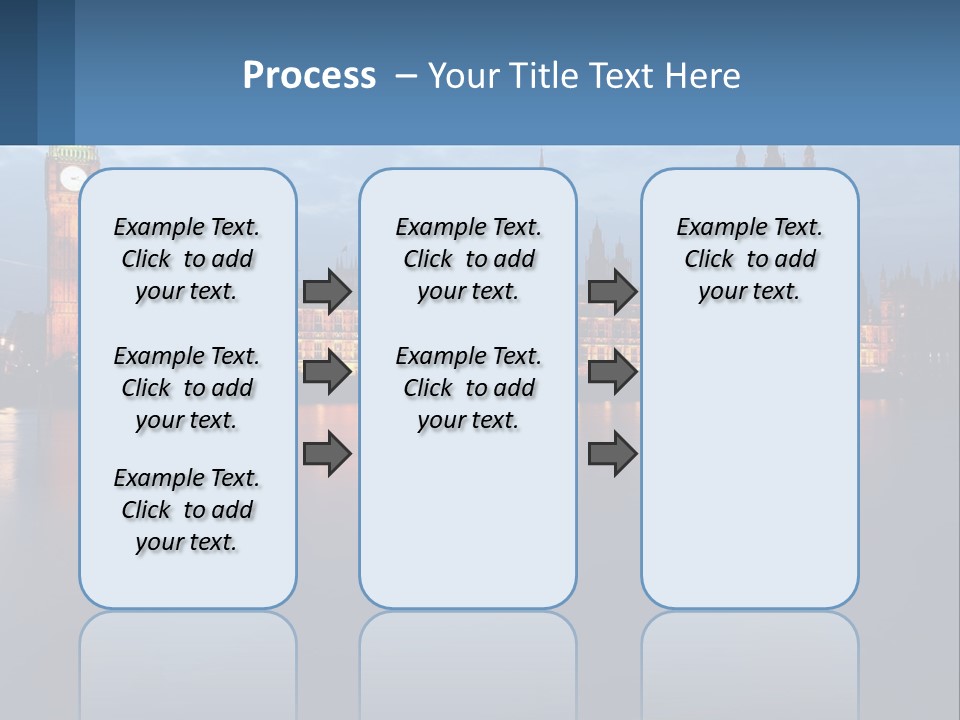 Process – Your Title Text Here

Example Text. Click to add your text.

Example Text. Click to add your text.

Example Text. Click to add your text.

Example Text. Click to add your text.

Example Text. Click to add your text.

Example Text. Click to add your text.